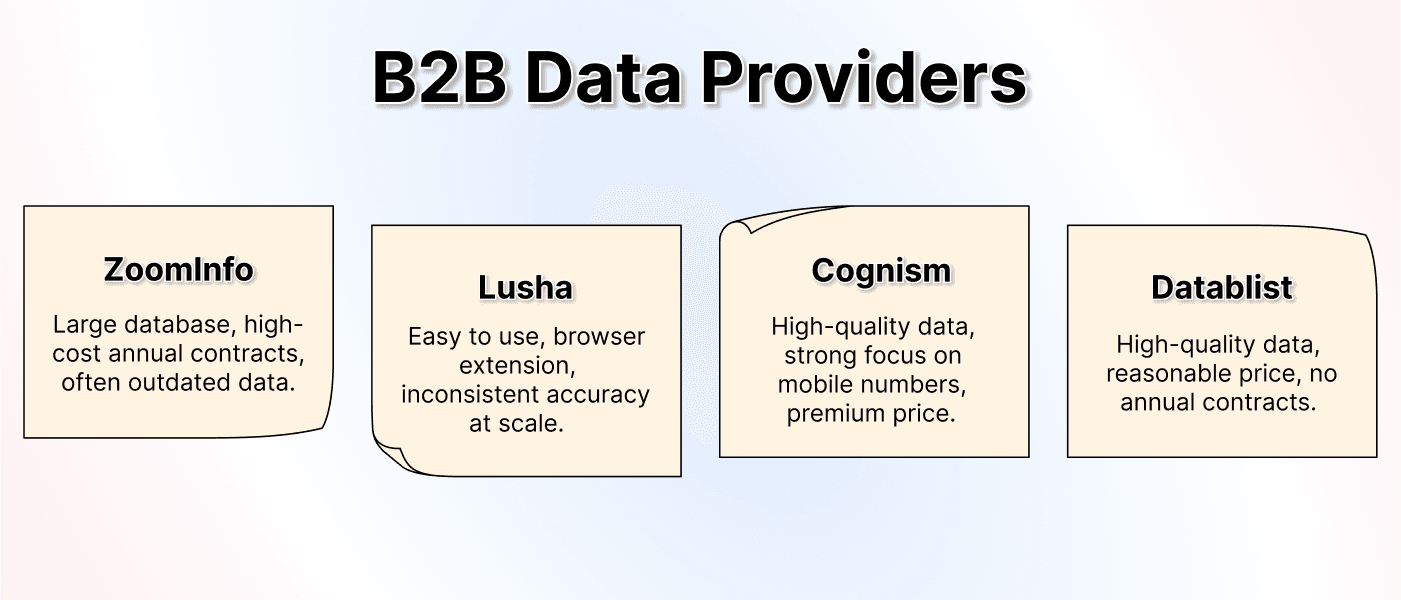 B2B Data Providers

ZoomInfo

Large database, high-cost annual contracts, often outdated data.

Lusha

Easy to use, browser extension, inconsistent accuracy at scale.

Cognism

High-quality data, strong focus on mobile numbers, premium price.

Datablist

High-quality data, reasonable price, no annual contracts.